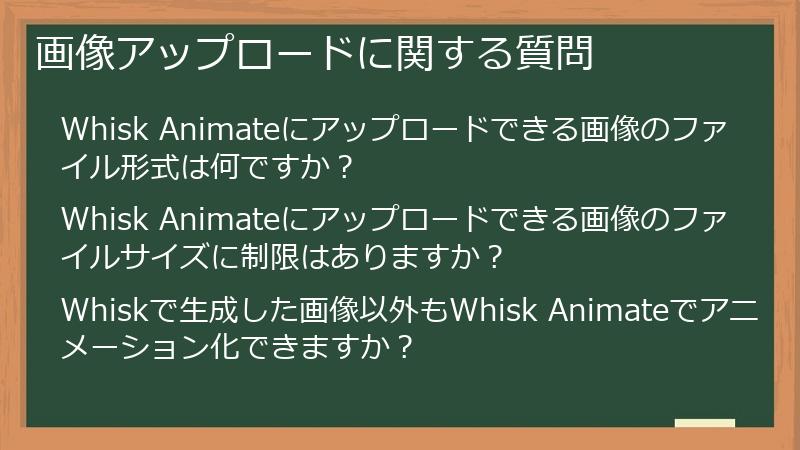 画像アップロードに関する質問

Whisk Animateにアップロードできる画像のファイル形式は何ですか？

Whisk Animateにアップロードできる画像のファイルサイズに制限はありますか？

Whiskで生成した画像以外もWhisk Animateでアニメーション化できますか？